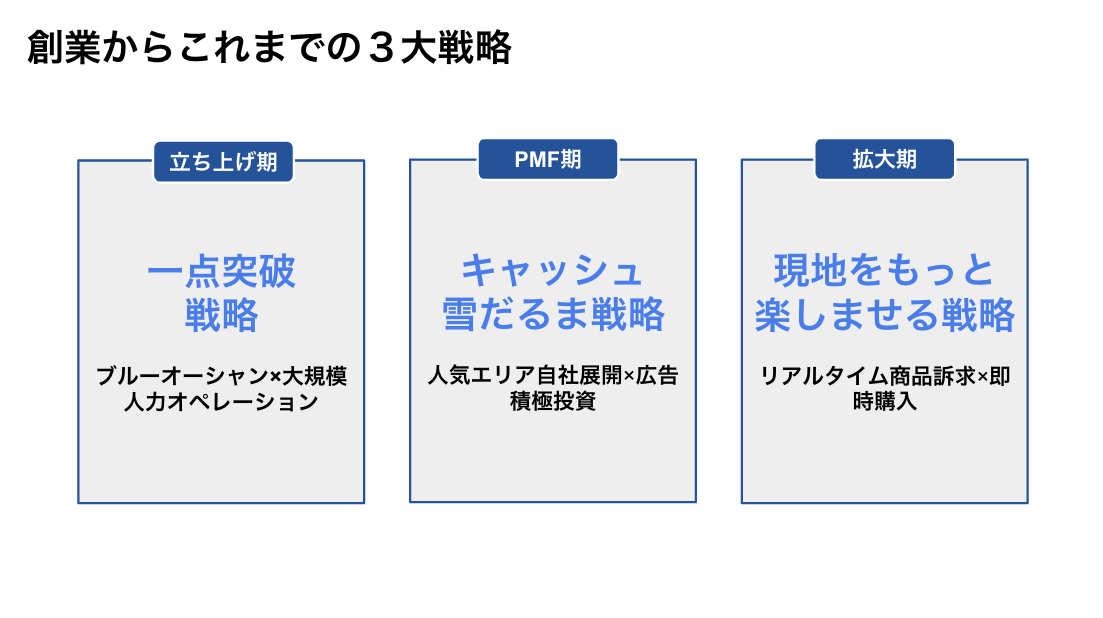 創業からこれまでの３大戦略

立ち上げ期

一点突破
戦略

ブルーオーシャン×大規模人力オペレーション

PMF期

キャッシュ
雪だるま戦略

人気エリア自社展開×広告積極投資

拡大期

現地をもっと
楽しませる戦略

リアルタイム商品訴求×即時購入